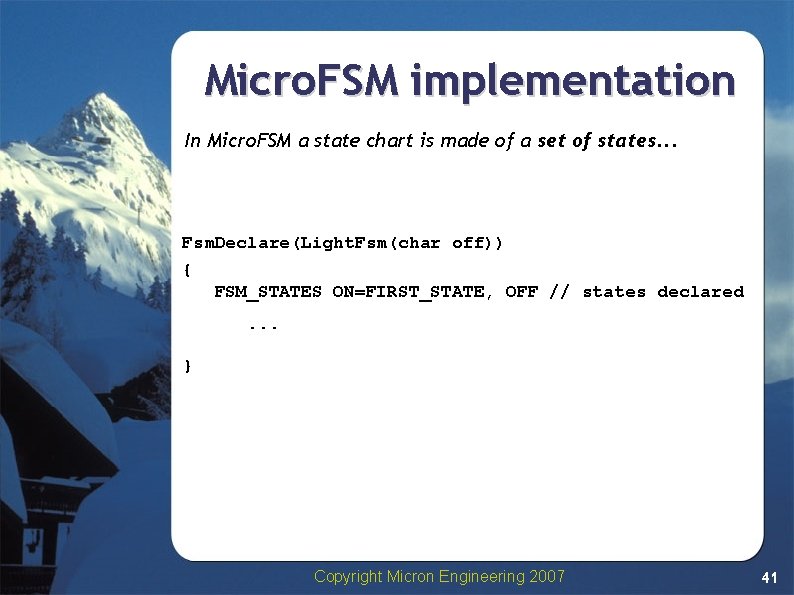 MicroFSM implementation

In MicroFSM a state chart is made of a set of states…

FsmDeclare(LightFsm(char off))
{
   FSM_STATES ON=FIRST_STATE, OFF // states declared
      ...
}

Copyright Micron Engineering 2007

41